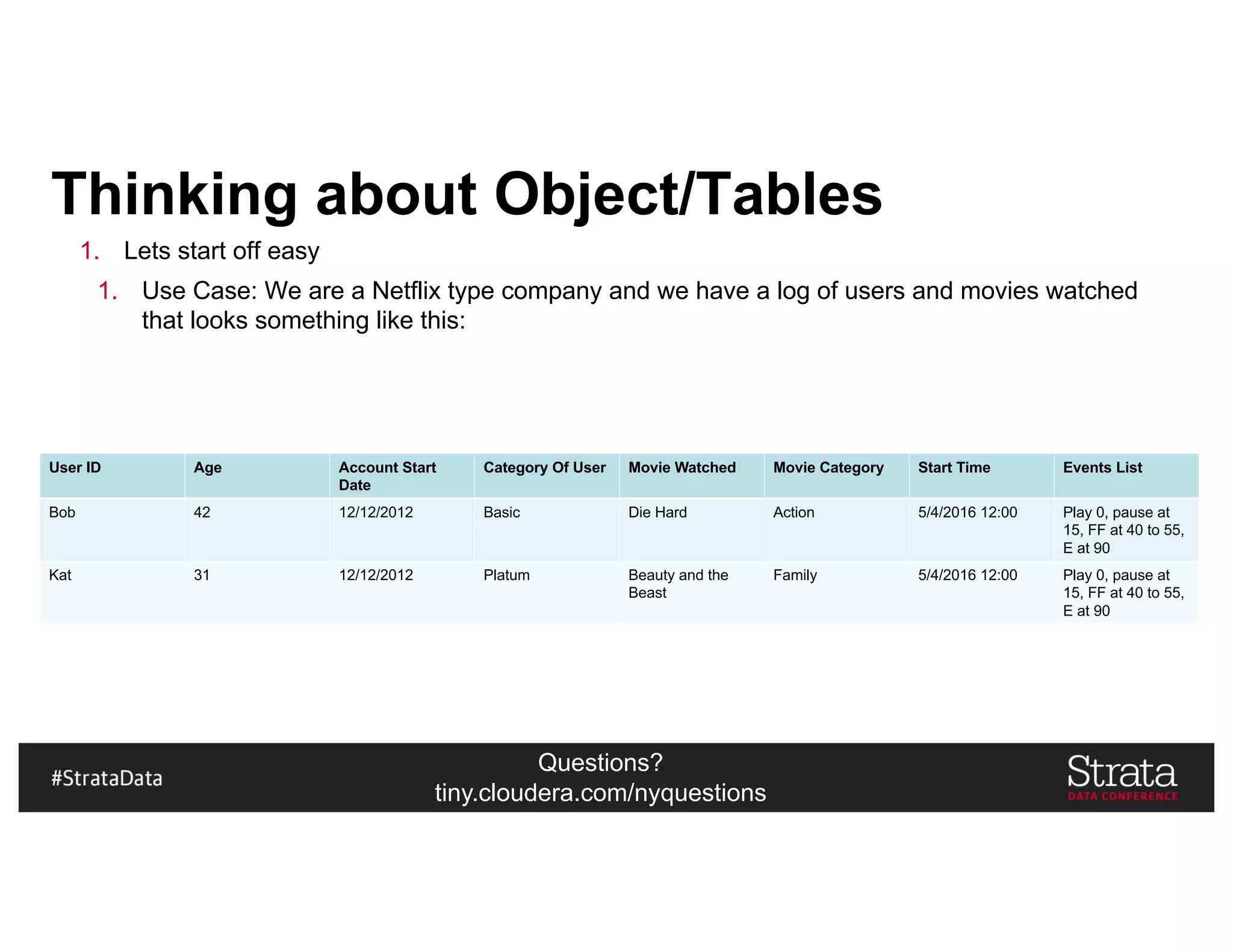 Thinking about Object/Tables

1. Lets start off easy
 1. Use Case: We are a Netflix type company and we have a log of users and movies watched that looks something like this:

| User ID | Age | Account Start Date | Category Of User | Movie Watched | Movie Category | Start Time | Events List |
|---|---|---|---|---|---|---|---|
| Bob | 42 | 12/12/2012 | Basic | Die Hard | Action | 5/4/2016 12:00 | Play 0, pause at 15, FF at 40 to 55, E at 90 |
| Kat | 31 | 12/12/2012 | Platum | Beauty and the Beast | Family | 5/4/2016 12:00 | Play 0, pause at 15, FF at 40 to 55, E at 90 |

#StrataData

Questions?
tiny.cloudera.com/nyquestions

Strata
DATA CONFERENCE